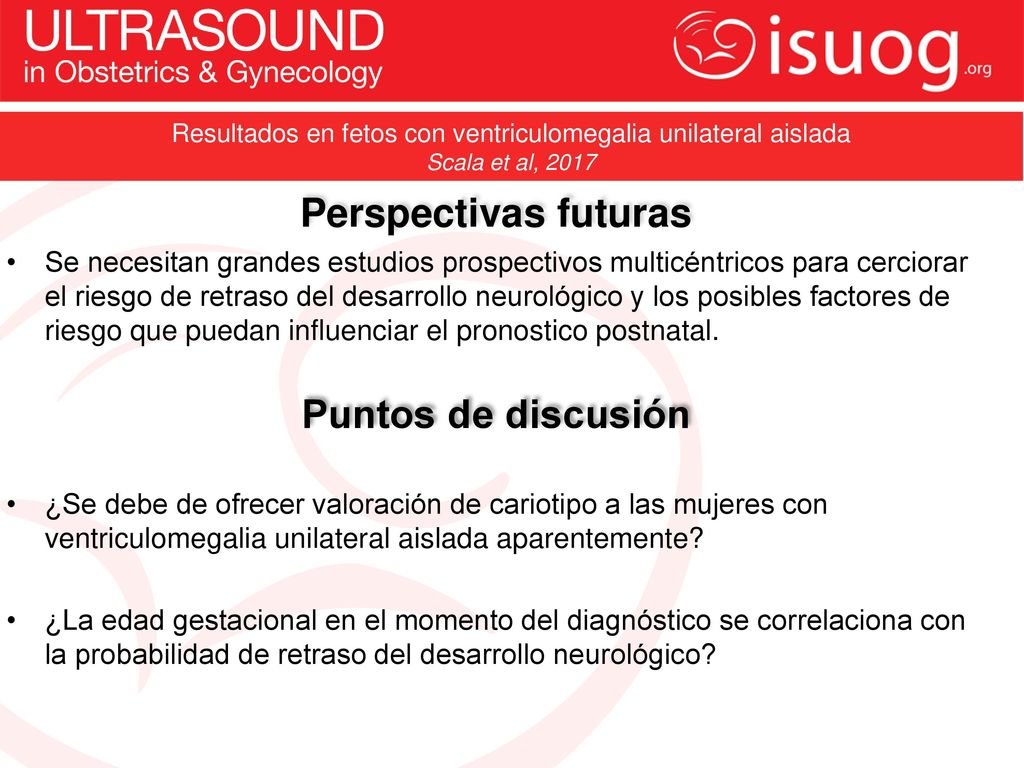 ULTRASOUND
in Obstetrics & Gynecology

isuog.org

Resultados en fetos con ventriculomegalia unilateral aislada
Scala et al, 2017

Perspectivas futuras

• Se necesitan grandes estudios prospectivos multicéntricos para cerciorar el riesgo de retraso del desarrollo neurológico y los posibles factores de riesgo que puedan influenciar el pronostico postnatal.

Puntos de discusión

• ¿Se debe de ofrecer valoración de cariotipo a las mujeres con ventriculomegalia unilateral aislada aparentemente?

• ¿La edad gestacional en el momento del diagnóstico se correlaciona con la probabilidad de retraso del desarrollo neurológico?